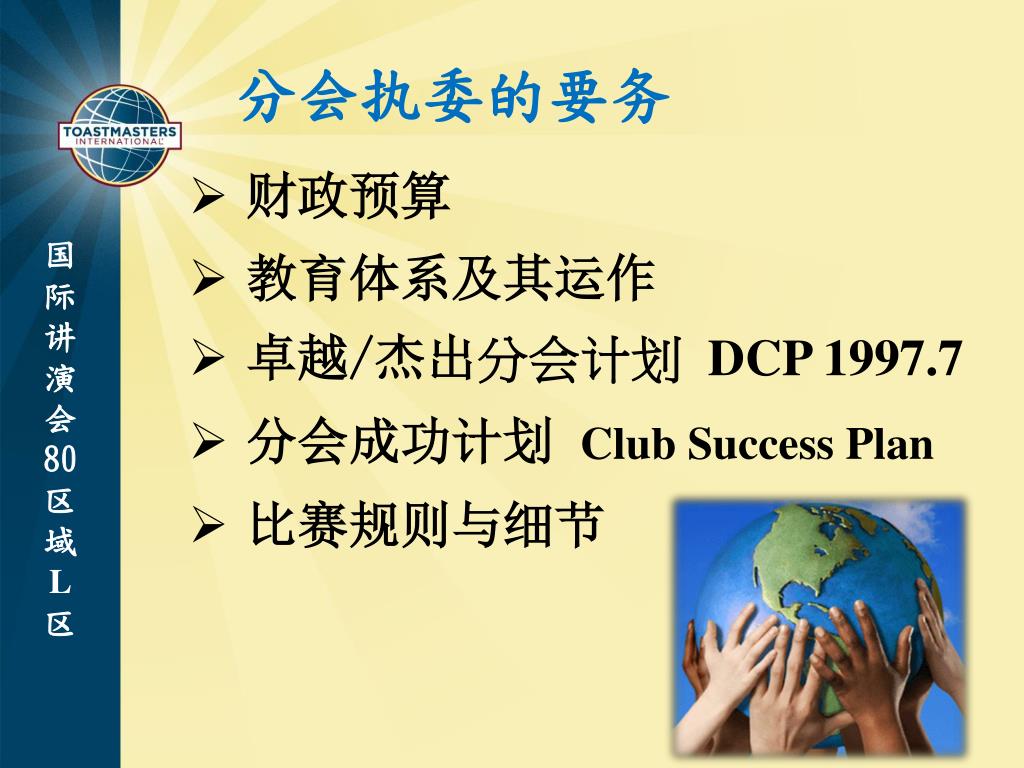 TOASTMASTERS INTERNATIONAL

国际讲演会80区域L区

分会执委的要务

➢ 财政预算
➢ 教育体系及其运作
➢ 卓越/杰出分会计划 DCP 1997.7
➢ 分会成功计划 Club Success Plan
➢ 比赛规则与细节